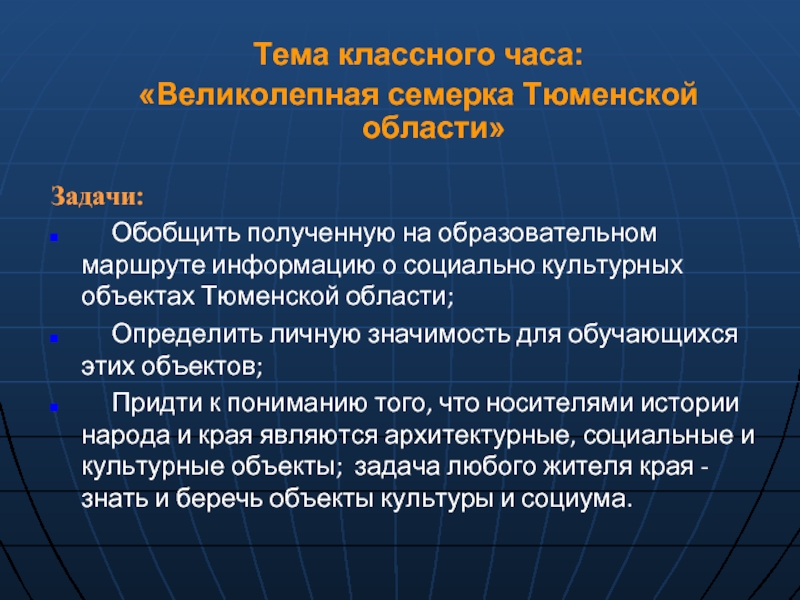 Тема классного часа:
«Великолепная семерка Тюменской области»

Задачи:

- Обобщить полученную на образовательном маршруте информацию о социально культурных объектах Тюменской области;
- Определить личную значимость для обучающихся этих объектов;
- Придти к пониманию того, что носителями истории народа и края являются архитектурные, социальные и культурные объекты; задача любого жителя края - знать и беречь объекты культуры и социума.